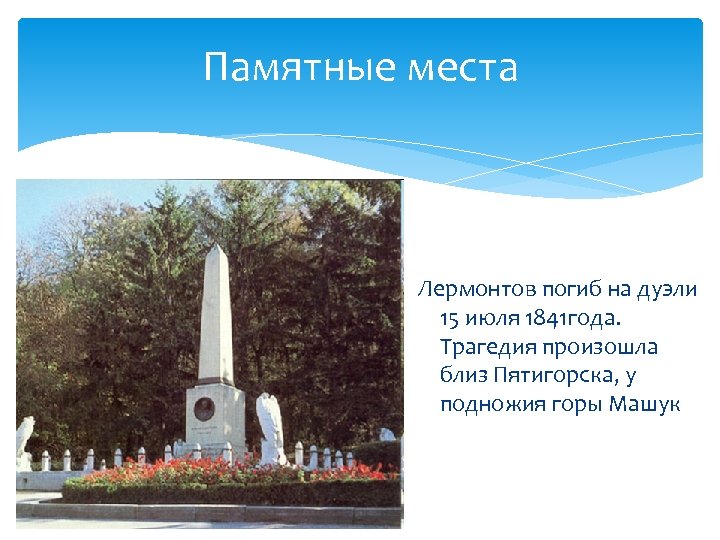 Памятные места

Лермонтов погиб на дуэли 15 июля 1841года. Трагедия произошла близ Пятигорска, у подножия горы Машук